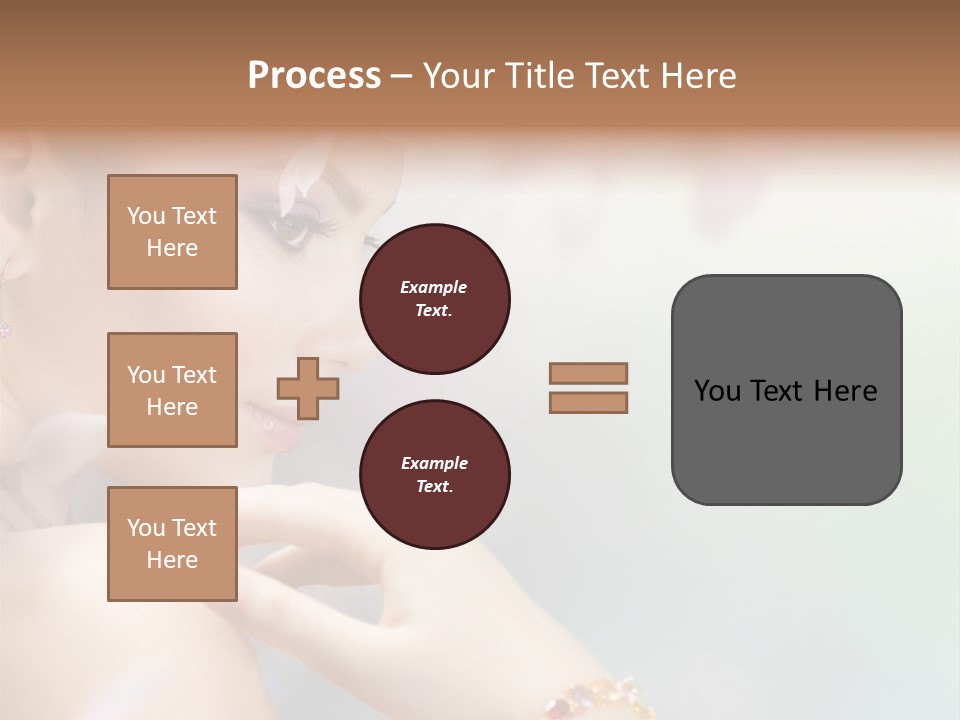 Process – Your Title Text Here

You Text Here

You Text Here

You Text Here

Example Text.

Example Text.

You Text Here